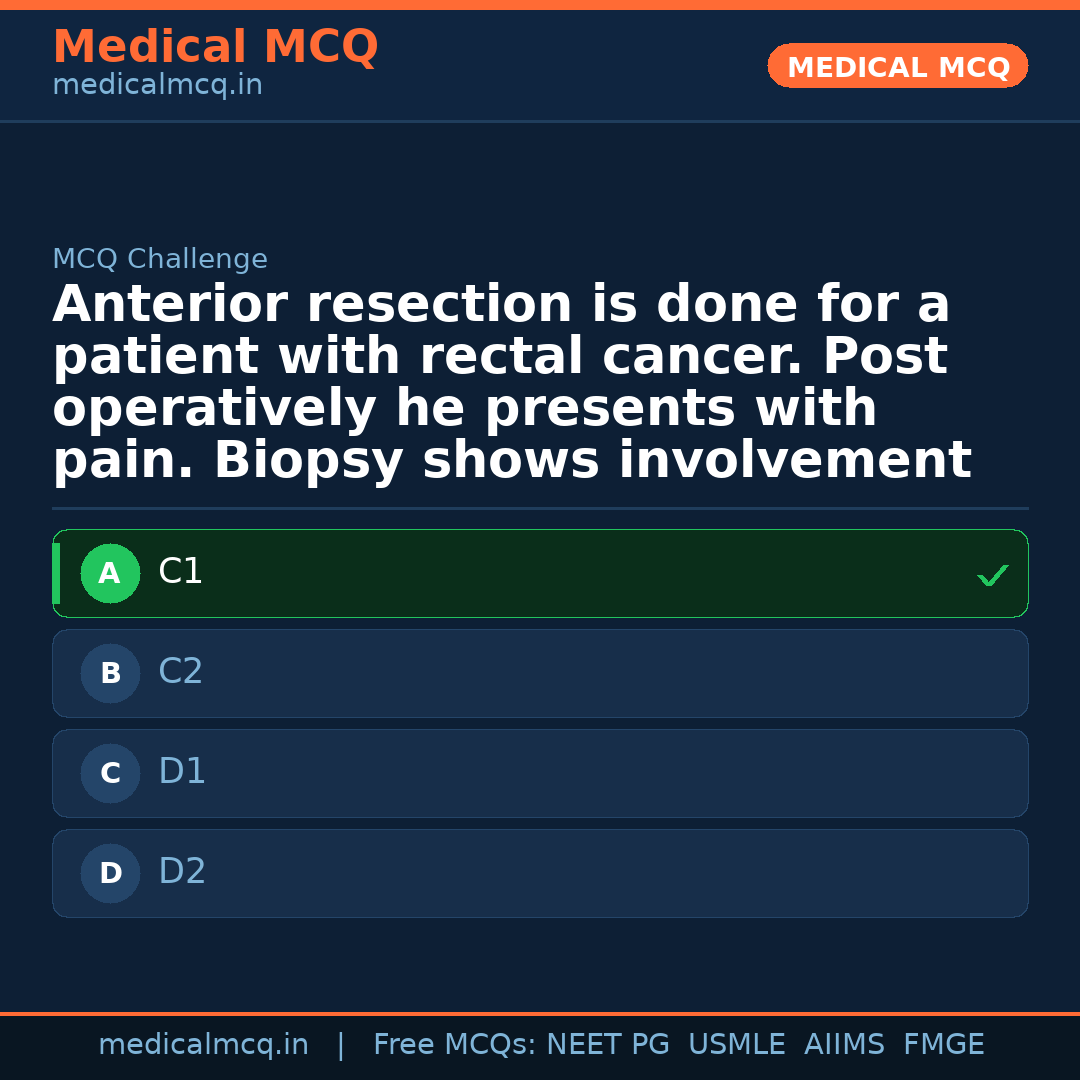 Medical MCQ
medicalmcq.in

MEDICAL MCQ

MCQ Challenge

Anterior resection is done for a patient with rectal cancer. Post operatively he presents with pain. Biopsy shows involvement

A C1 ✓

B C2

C D1

D D2

medicalmcq.in | Free MCQs: NEET PG USMLE AIIMS FMGE